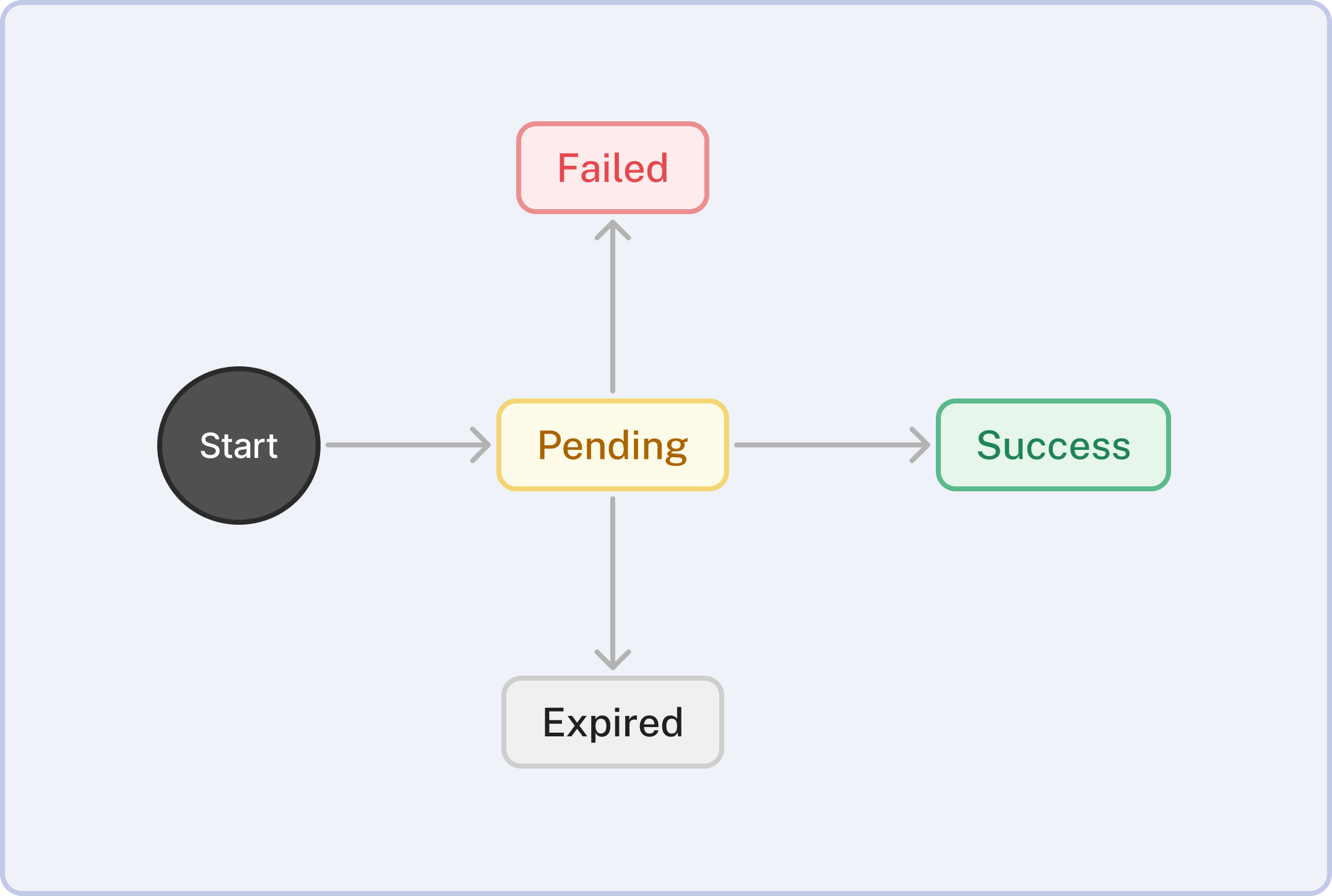 Failed

Start

Pending

Success

Expired